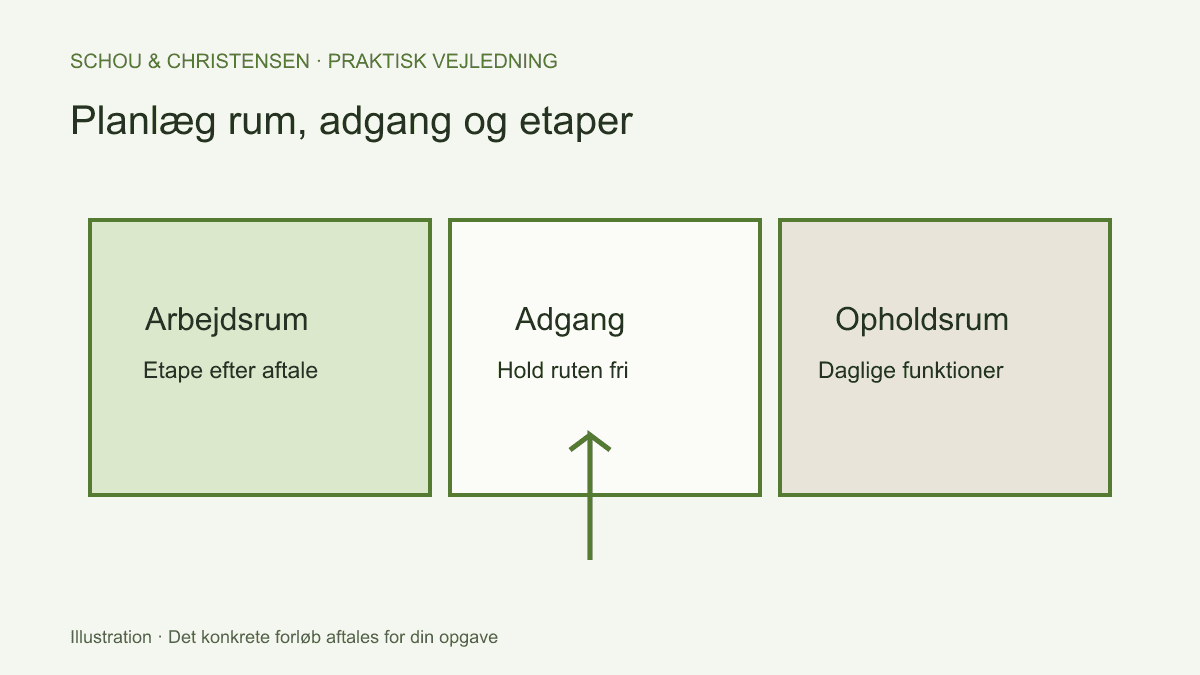 SCHOU & CHRISTENSEN · PRAKTISK VEJLEDNING

Planlæg rum, adgang og etaper

Arbejdsrum

Etape efter aftale

Adgang

Hold ruten fri

Opholdsrum

Daglige funktioner

Illustration · Det konkrete forløb aftales for din opgave